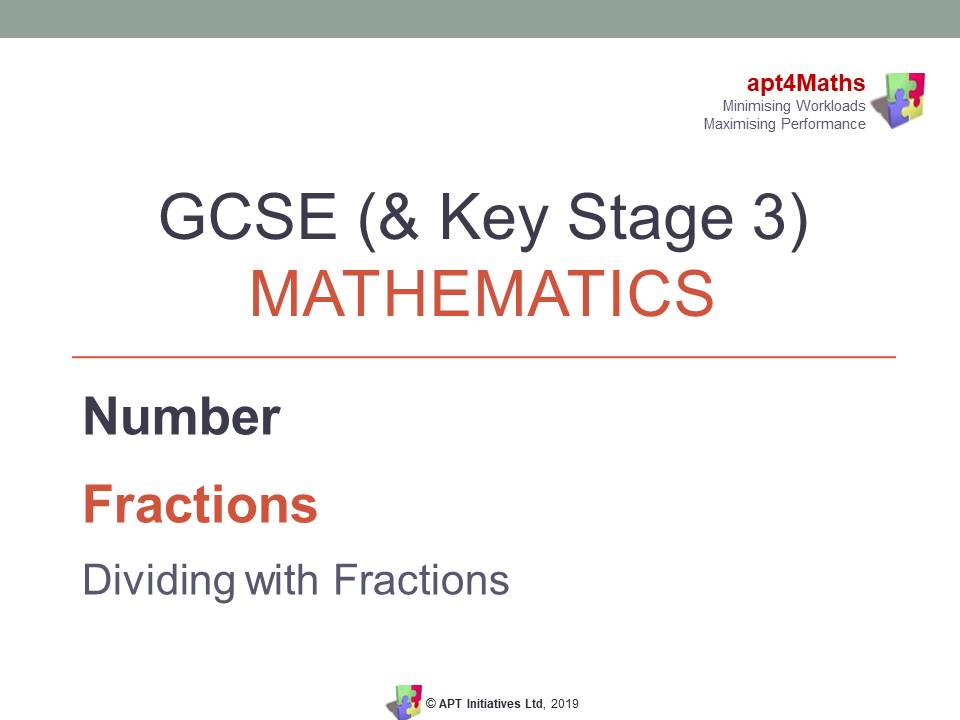 apt4Maths
Minimising Workloads
Maximising Performance

GCSE (& Key Stage 3)
MATHEMATICS

Number

Fractions

Dividing with Fractions

© APT Initiatives Ltd, 2019